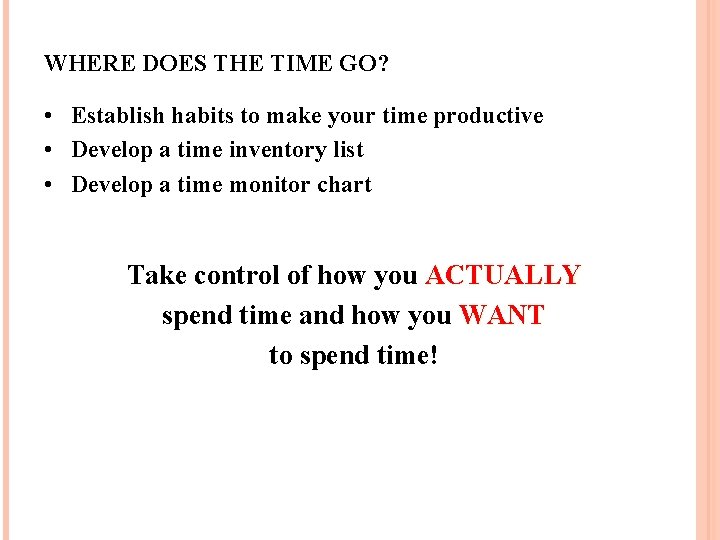 WHERE DOES THE TIME GO?

• Establish habits to make your time productive
• Develop a time inventory list
• Develop a time monitor chart

Take control of how you ACTUALLY spend time and how you WANT to spend time!